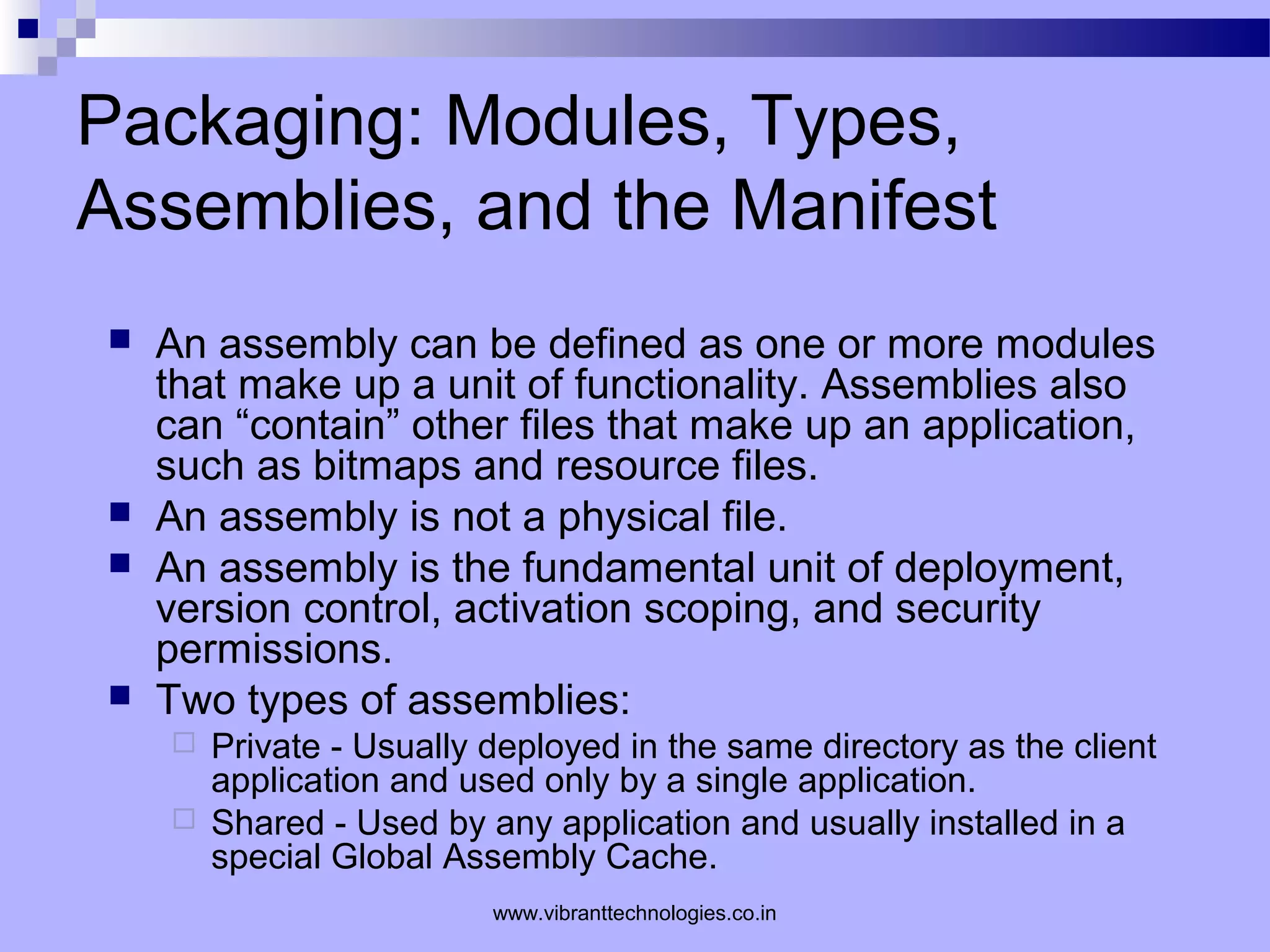 Packaging: Modules, Types, Assemblies, and the Manifest

An assembly can be defined as one or more modules that make up a unit of functionality. Assemblies also can “contain” other files that make up an application, such as bitmaps and resource files.

An assembly is not a physical file.

An assembly is the fundamental unit of deployment, version control, activation scoping, and security permissions.

Two types of assemblies:

Private - Usually deployed in the same directory as the client application and used only by a single application.

Shared - Used by any application and usually installed in a special Global Assembly Cache.

www.vibranttechnologies.co.in